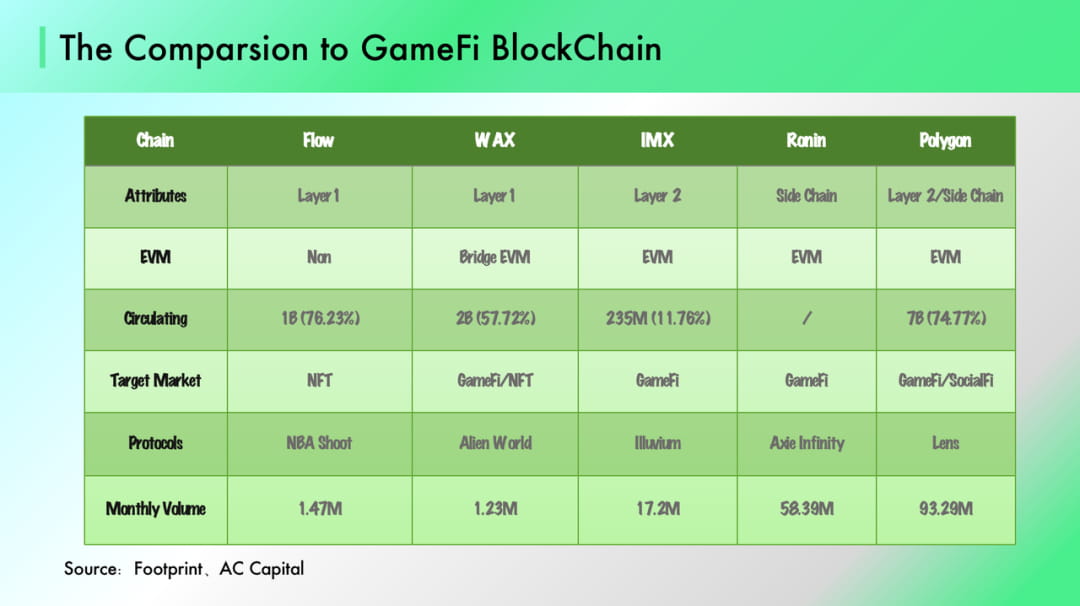 The Comparsion to GameFi BlockChain

| Chain | Flow | WAX | IMX | Ronin | Polygon |
|---|---|---|---|---|---|
| Attributes | Layer 1 | Layer 1 | Layer 2 | Side Chain | Layer 2/Side Chain |
| EVM | Non | Bridge EVM | EVM | EVM | EVM |
| Circulating | 1B (76.23%) | 2B (57.72%) | 235M (11.76%) | / | 7B (74.77%) |
| Target Market | NFT | GameFi/NFT | GameFi | GameFi | GameFi/SocialFi |
| Protocols | NBA Shoot | Alien World | Illuvium | Axie Infinity | Lens |
| Monthly Volume | 1.47M | 1.23M | 17.2M | 58.39M | 93.29M |

Source: Footprint、AC Capital